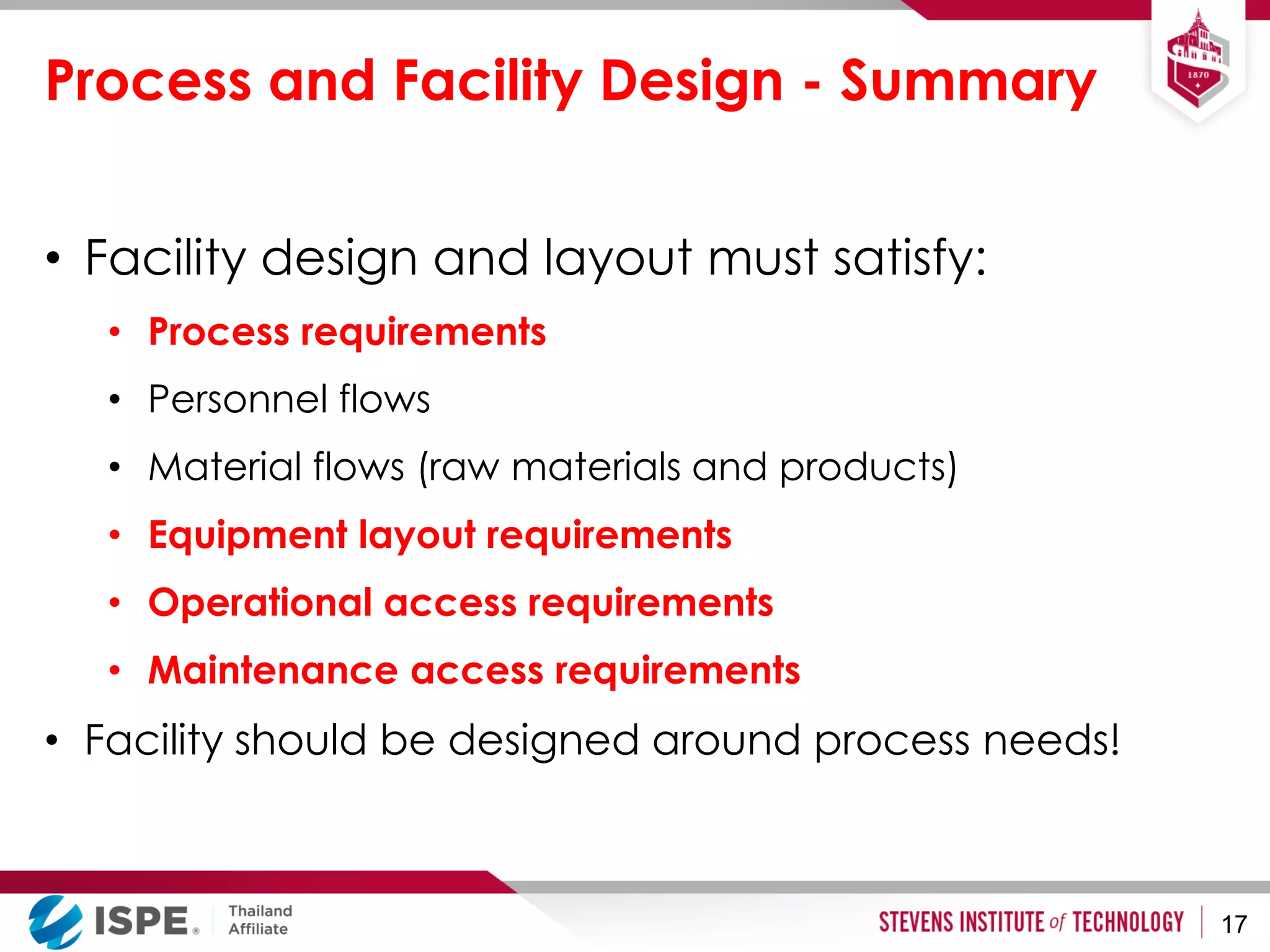 Process and Facility Design - Summary

1870

• Facility design and layout must satisfy:
  • Process requirements
  • Personnel flows
  • Material flows (raw materials and products)
  • Equipment layout requirements
  • Operational access requirements
  • Maintenance access requirements
• Facility should be designed around process needs!

ISPE® Thailand Affiliate

STEVENS INSTITUTE of TECHNOLOGY | 17